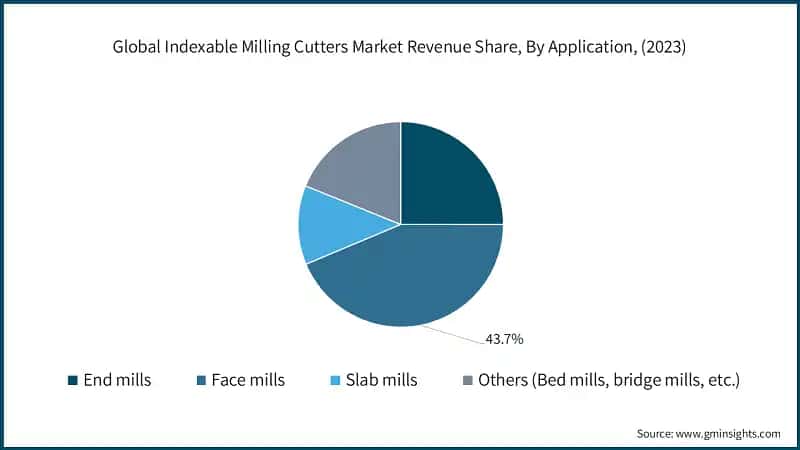 Global Indexable Milling Cutters Market Revenue Share, By Application, (2023)

43.7%

End mills
Face mills
Slab mills
Others (Bed mills, bridge mills, etc.)

Source: www.gminsights.com